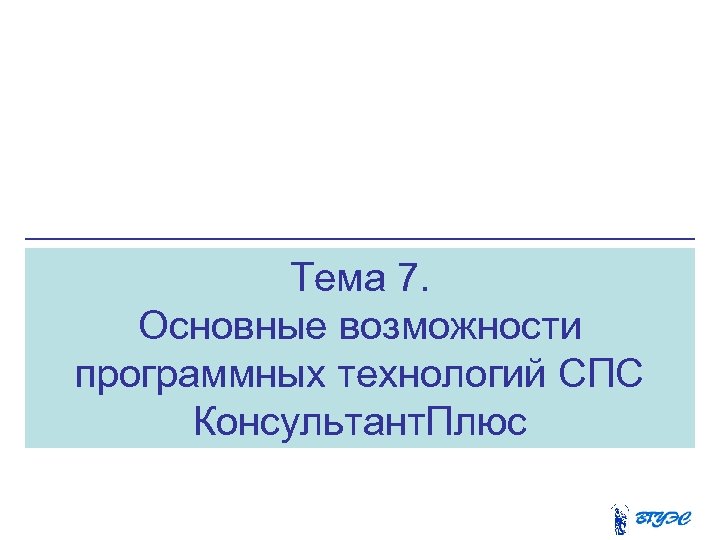 Тема 7.
Основные возможности программных технологий СПС КонсультантПлюс

ВГУЭС